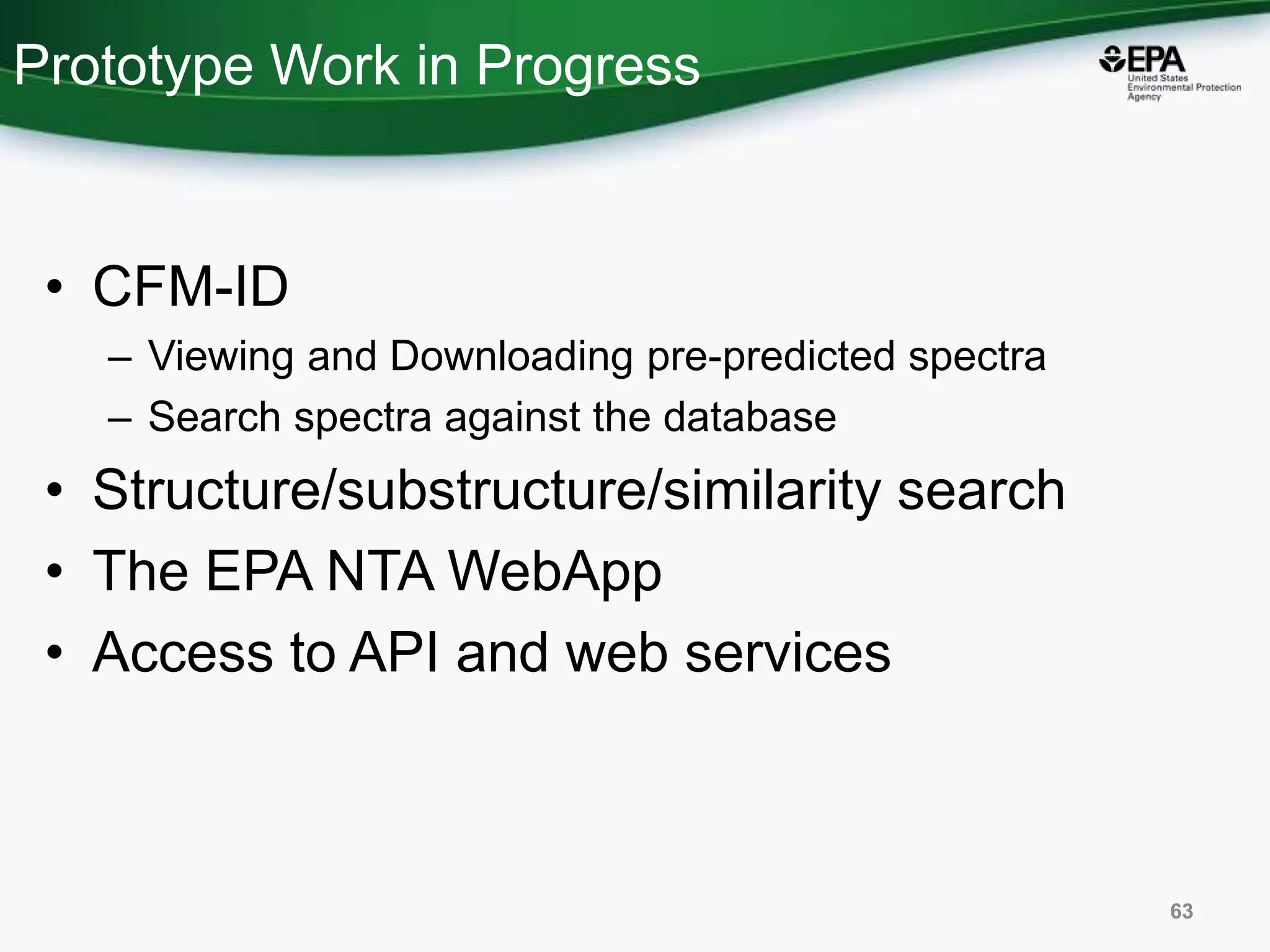 Prototype Work in Progress

EPA
United States
Environmental Protection
Agency

• CFM-ID
– Viewing and Downloading pre-predicted spectra
– Search spectra against the database
• Structure/substructure/similarity search
• The EPA NTA WebApp
• Access to API and web services

63